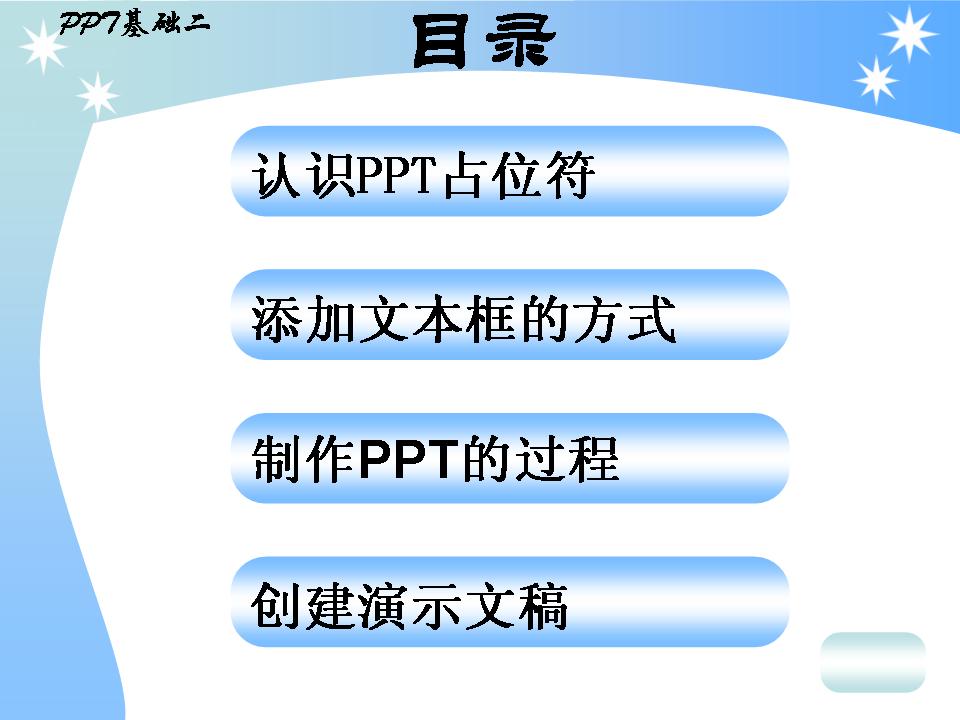 PPT基础二

目录

认识PPT占位符

添加文本框的方式

制作PPT的过程

创建演示文稿